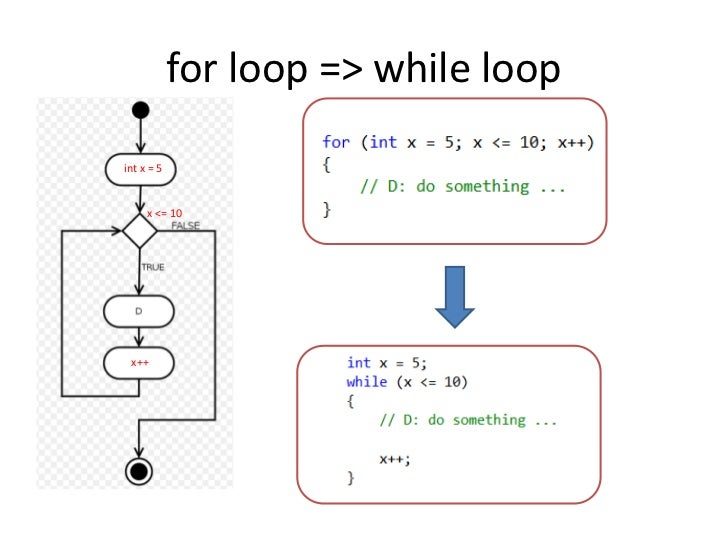 for loop => while loop

int x = 5

x <= 10

FALSE

TRUE

D

x++

for (int x = 5; x <= 10; x++)
{
    // D: do something ...
}

int x = 5;
while (x <= 10)
{
    // D: do something ...

    x++;
}